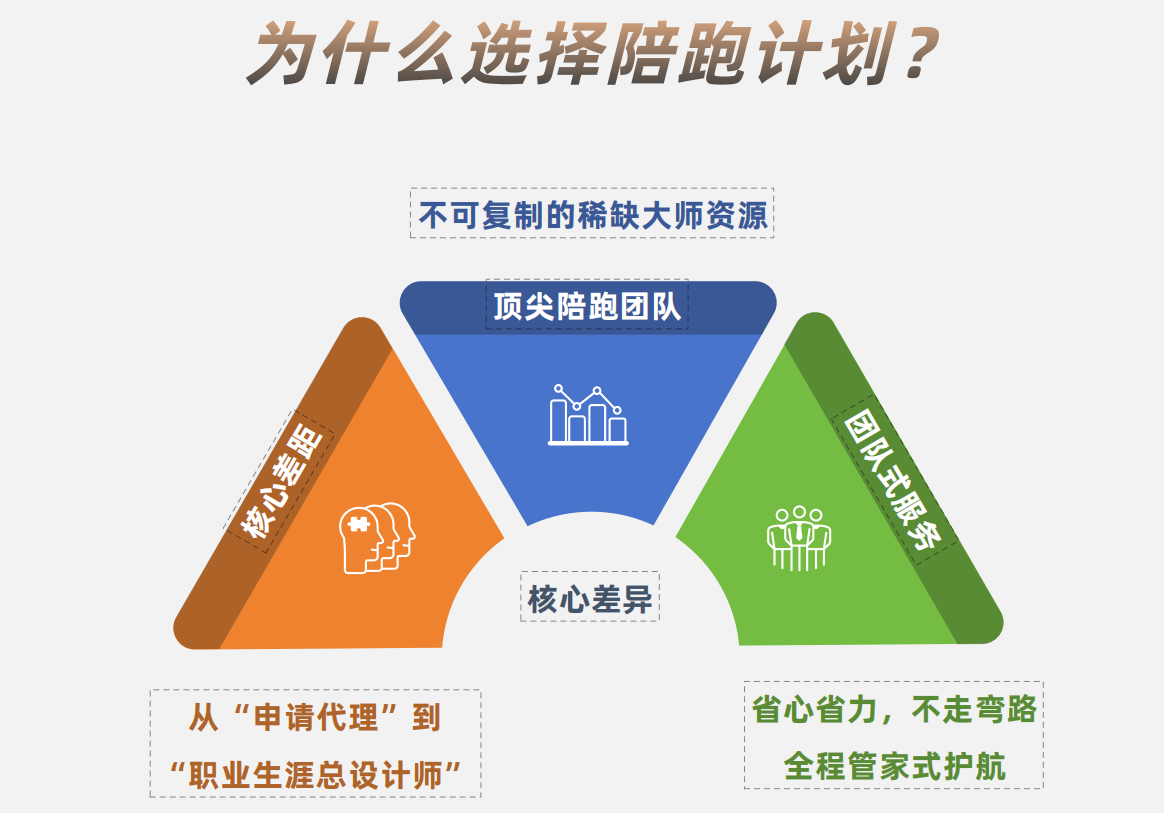 为什么选择陪跑计划？

不可复制的稀缺大师资源

顶尖陪跑团队

核心差距

团队式服务

核心差异

从“申请代理”到
“职业生涯总设计师”

省心省力，不走弯路
全程管家式护航